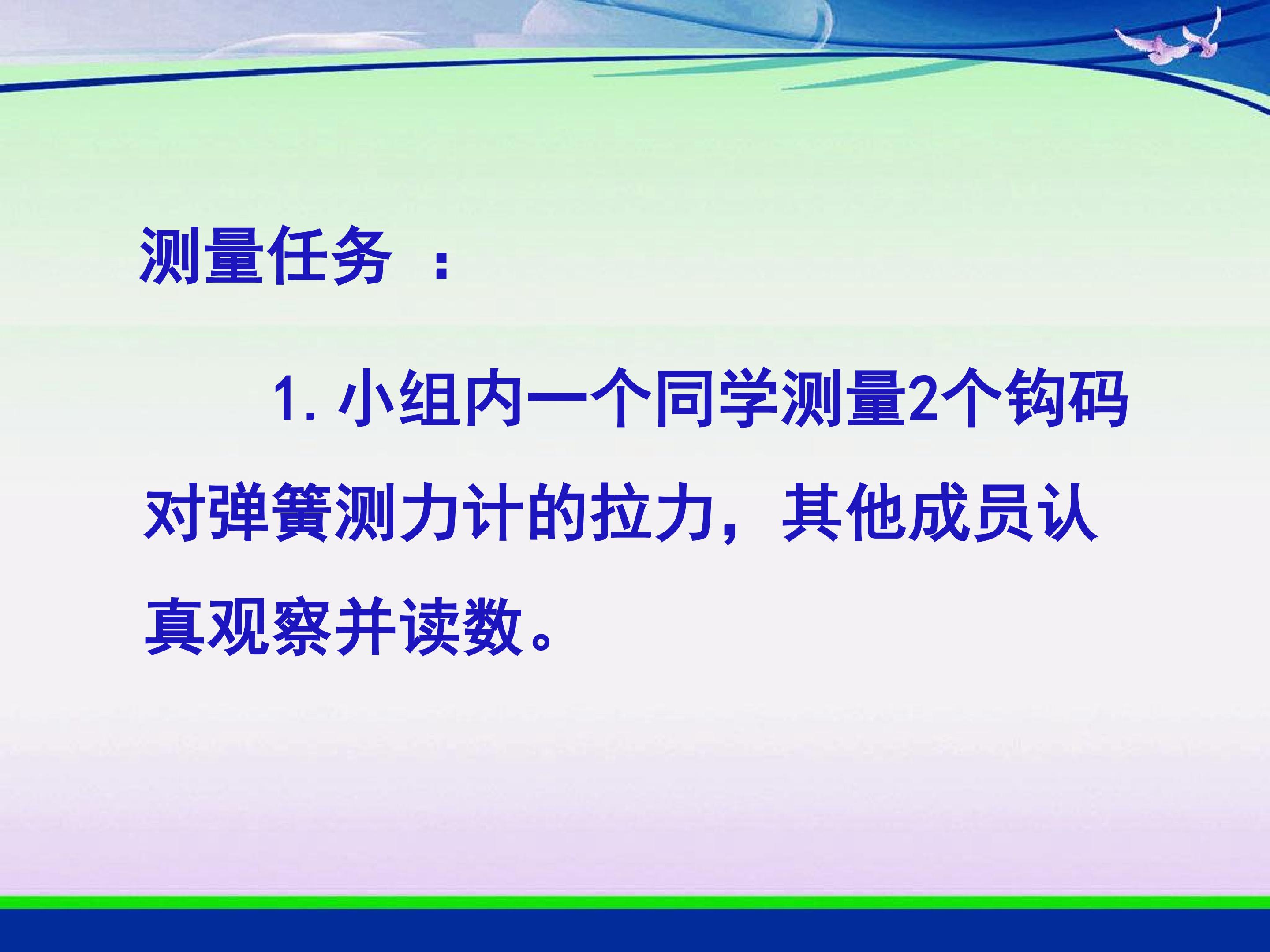 测量任务 ：

1. 小组内一个同学测量2个钩码对弹簧测力计的拉力，其他成员认真观察并读数。